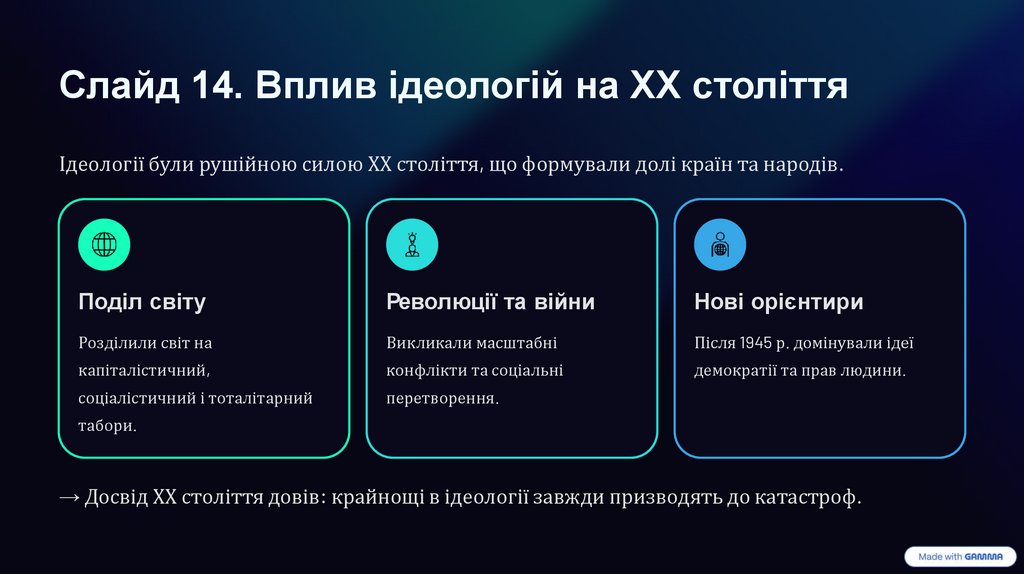 Слайд 14. Вплив ідеологій на XX століття

Ідеології були рушійною силою XX століття, що формували долі країн та народів.

Поділ світу

Розділили світ на капіталістичний, соціалістичний і тоталітарний табори.

Революції та війни

Викликали масштабні конфлікти та соціальні перетворення.

Нові орієнтири

Після 1945 р. домінували ідеї демократії та прав людини.

→ Досвід XX століття довів: крайнощі в ідеології завжди призводять до катастроф.

Made with GAMMA